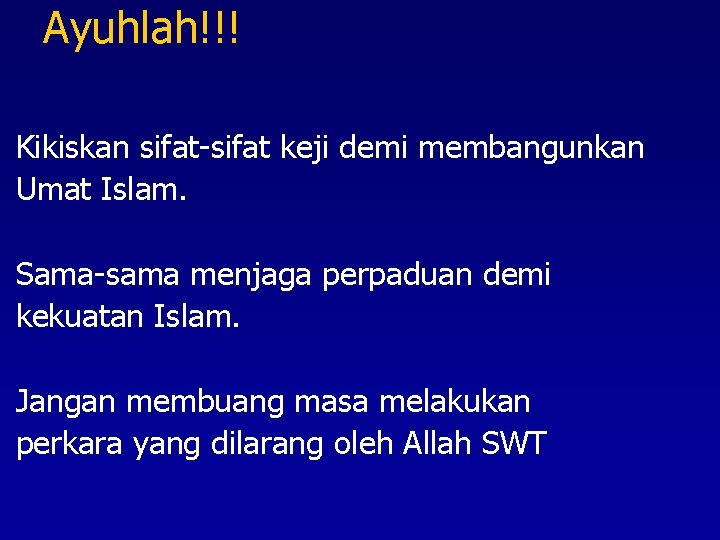 Ayuhlah!!!

Kikiskan sifat-sifat keji demi membangunkan Umat Islam.

Sama-sama menjaga perpaduan demi kekuatan Islam.

Jangan membuang masa melakukan perkara yang dilarang oleh Allah SWT